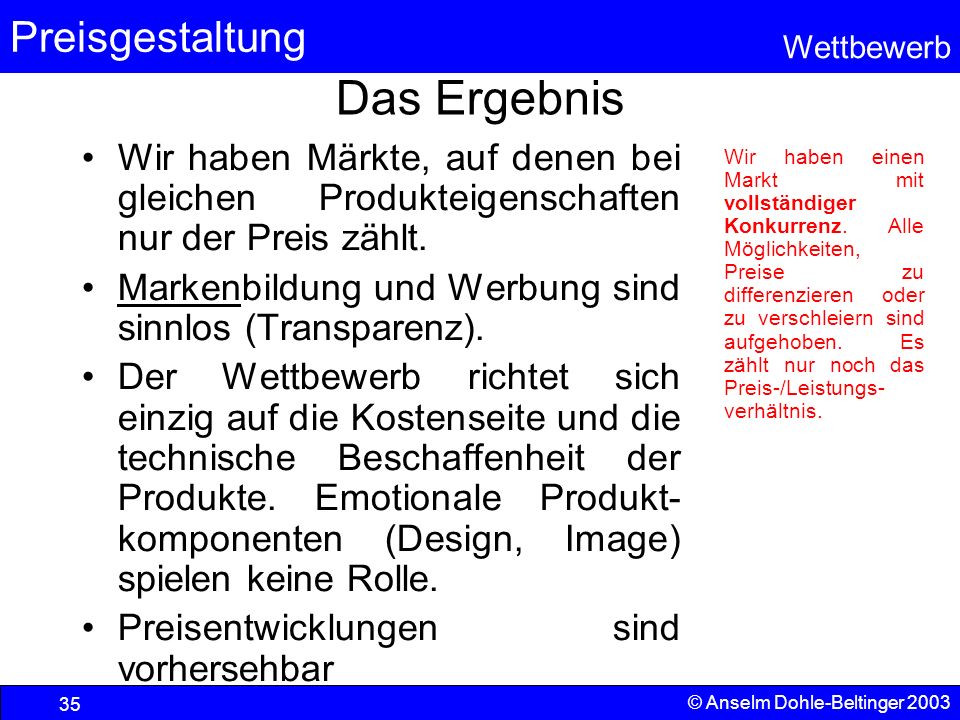 Preisgestaltung
Wettbewerb

Das Ergebnis

• Wir haben Märkte, auf denen bei gleichen Produkteigenschaften nur der Preis zählt.

• Markenbildung und Werbung sind sinnlos (Transparenz).

• Der Wettbewerb richtet sich einzig auf die Kostenseite und die technische Beschaffenheit der Produkte. Emotionale Produktkomponenten (Design, Image) spielen keine Rolle.

• Preisentwicklungen sind vorhersehbar

Wir haben einen Markt mit vollständiger Konkurrenz. Alle Möglichkeiten, Preise zu differenzieren oder zu verschleiern sind aufgehoben. Es zählt nur noch das Preis-/Leistungsverhältnis.

35
© Anselm Dohle-Beltinger 2003